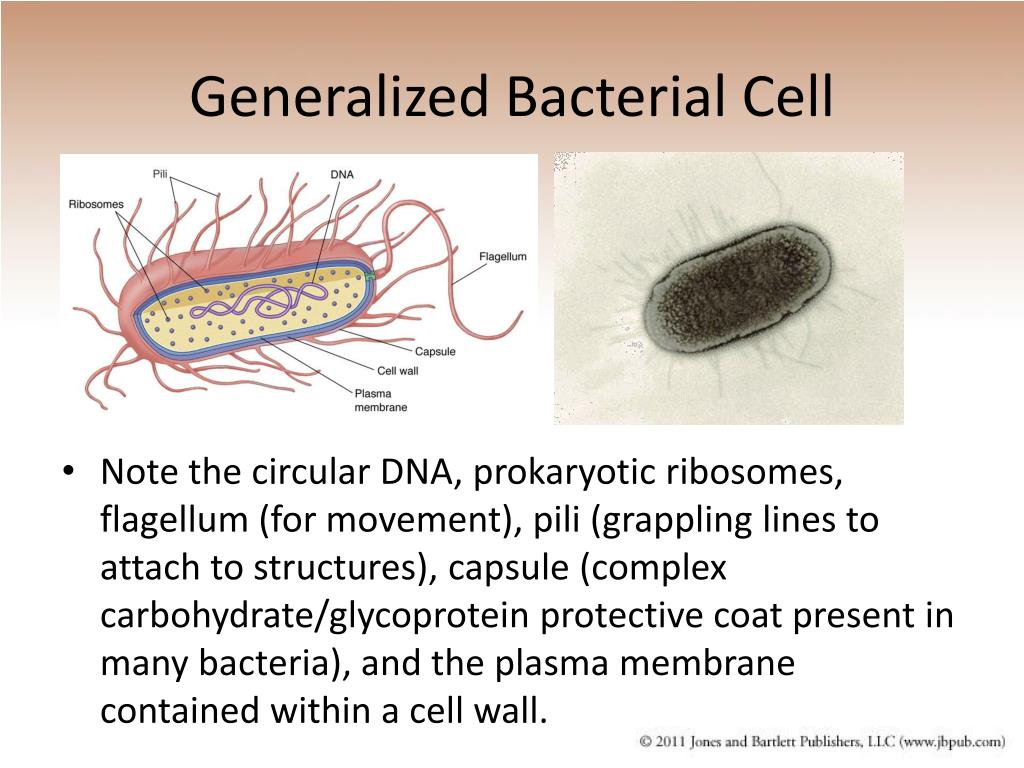 Generalized Bacterial Cell

Pili
DNA
Ribosomes
Flagellum
Capsule
Cell wall
Plasma membrane

• Note the circular DNA, prokaryotic ribosomes, flagellum (for movement), pili (grappling lines to attach to structures), capsule (complex carbohydrate/glycoprotein protective coat present in many bacteria), and the plasma membrane contained within a cell wall.

© 2011 Jones and Bartlett Publishers, LLC (www.jbpub.com)